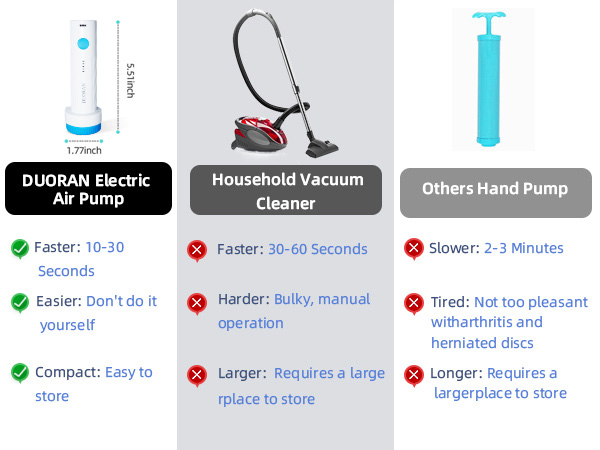 5.51inch

1.77inch

DUORAN Electric Air Pump

Faster: 10-30 Seconds

Easier: Don't do it yourself

Compact: Easy to store

Household Vacuum Cleaner

Faster: 30-60 Seconds

Harder: Bulky, manual operation

Larger: Requires a large rplace to store

Others Hand Pump

Slower: 2-3 Minutes

Tired: Not too pleasant witharthritis and herniated discs

Longer: Requires a largerplace to store